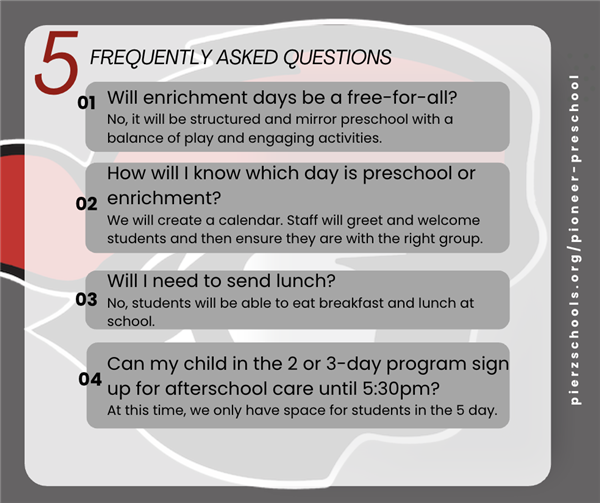 5 FREQUENTLY ASKED QUESTIONS

01 Will enrichment days be a free-for-all?
No, it will be structured and mirror preschool with a balance of play and engaging activities.

02 How will I know which day is preschool or enrichment?
We will create a calendar. Staff will greet and welcome students and then ensure they are with the right group.

03 Will I need to send lunch?
No, students will be able to eat breakfast and lunch at school.

04 Can my child in the 2 or 3-day program sign up for afterschool care until 5:30pm?
At this time, we only have space for students in the 5 day.

pierzschools.org/pioneer-preschool